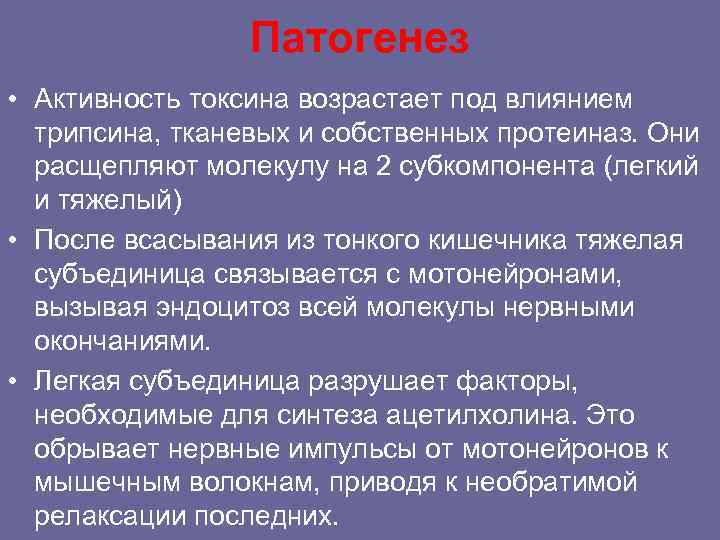 Патогенез

• Активность токсина возрастает под влиянием трипсина, тканевых и собственных протеиназ. Они расщепляют молекулу на 2 субкомпонента (легкий и тяжелый)

• После всасывания из тонкого кишечника тяжелая субъединица связывается с мотонейронами, вызывая эндоцитоз всей молекулы нервными окончаниями.

• Легкая субъединица разрушает факторы, необходимые для синтеза ацетилхолина. Это обрывает нервные импульсы от мотонейронов к мышечным волокнам, приводя к необратимой релаксации последних.